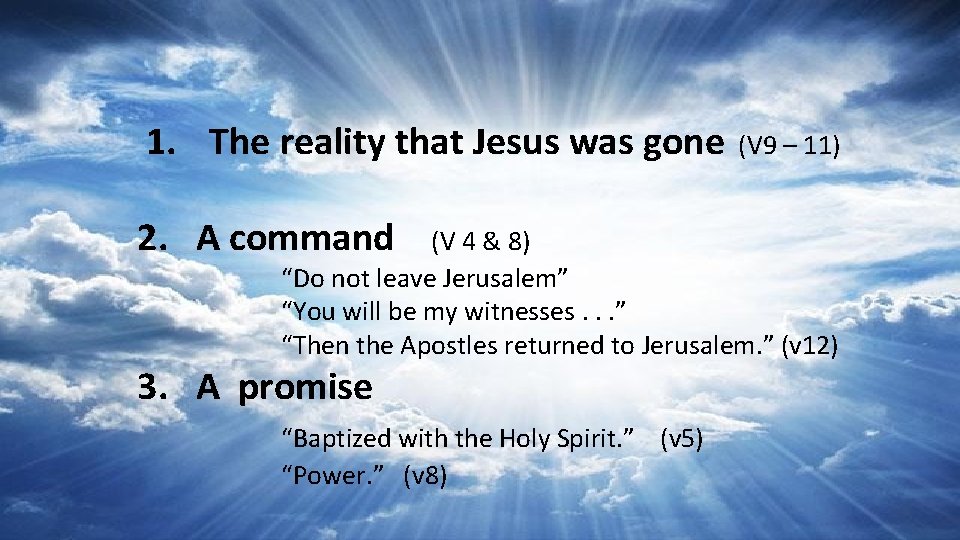 1. The reality that Jesus was gone (V9 – 11)

2. A command (V 4 & 8)

“Do not leave Jerusalem”
“You will be my witnesses . . .”
“Then the Apostles returned to Jerusalem.” (v12)

3. A promise

“Baptized with the Holy Spirit.” (v5)
“Power.” (v8)